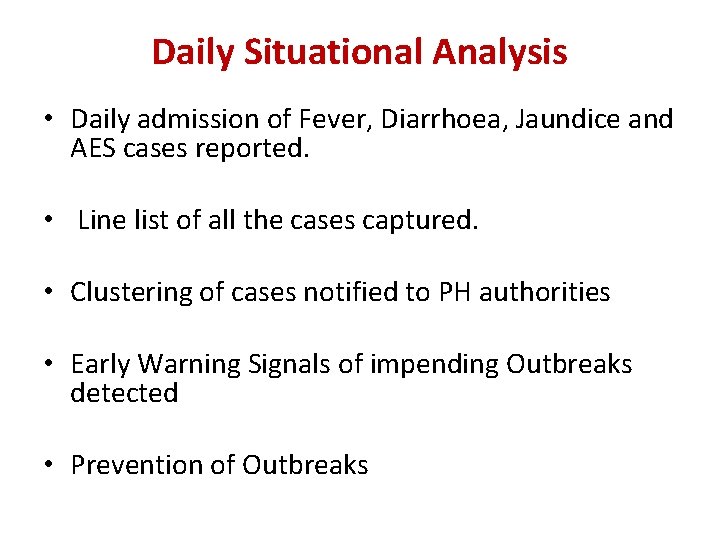 Daily Situational Analysis

• Daily admission of Fever, Diarrhoea, Jaundice and AES cases reported.

• Line list of all the cases captured.

• Clustering of cases notified to PH authorities

• Early Warning Signals of impending Outbreaks detected

• Prevention of Outbreaks